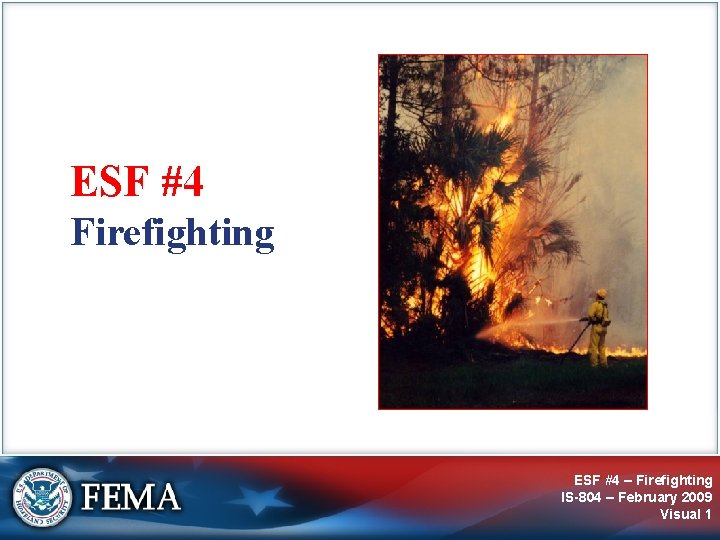 ESF #4
Firefighting

U.S. DEPARTMENT OF HOMELAND SECURITY

FEMA

ESF #4 – Firefighting
IS-804 – February 2009
Visual 1